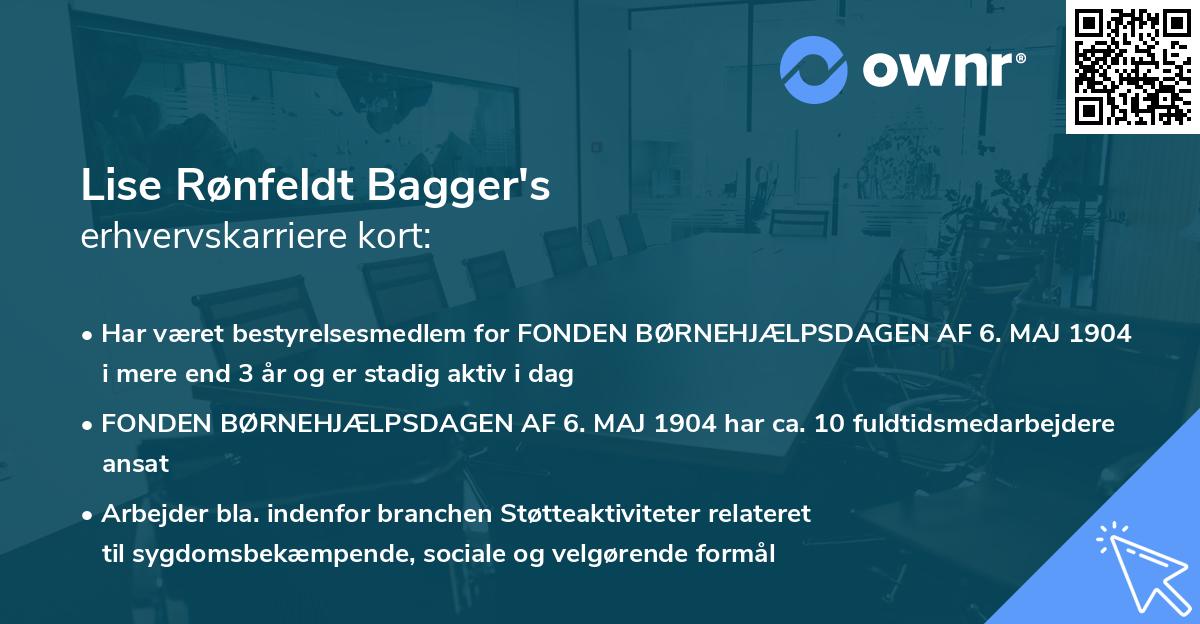 ownr®

Lise Rønfeldt Bagger's
erhvervskarriere kort:

• Har været bestyrelsesmedlem for FONDEN BØRNEHJÆLPSDAGEN AF 6. MAJ 1904 i mere end 3 år og er stadig aktiv i dag

• FONDEN BØRNEHJÆLPSDAGEN AF 6. MAJ 1904 har ca. 10 fuldtidsmedarbejdere ansat

• Arbejder bla. indenfor branchen Støtteaktiviteter relateret til sygdomsbekæmpende, sociale og velgørende formål